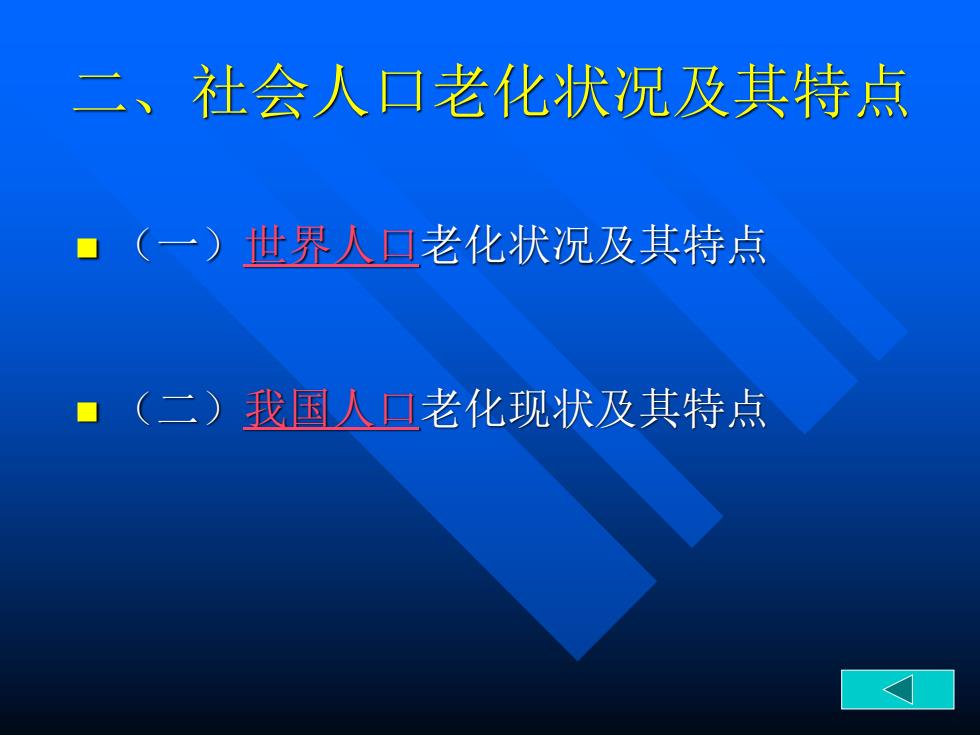 二、社会人口老化状况及其特点

（一）世界人口老化状况及其特点

（二）我国人口老化现状及其特点